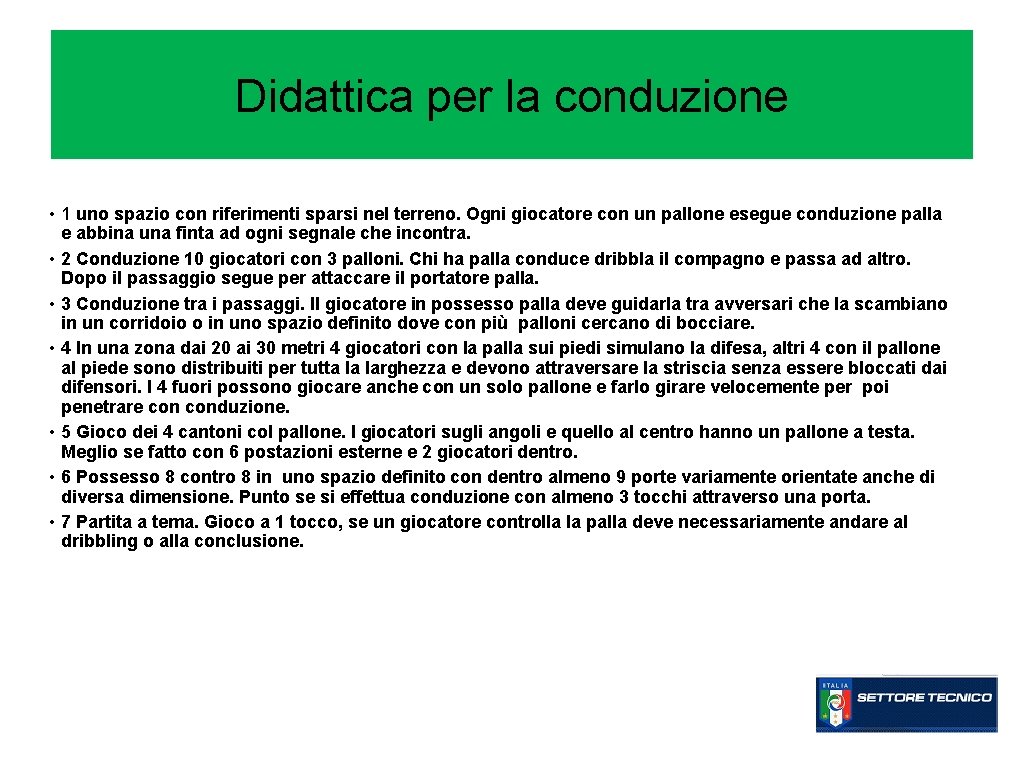 Didattica per la conduzione

• 1 uno spazio con riferimenti sparsi nel terreno. Ogni giocatore con un pallone esegue conduzione palla e abbina una finta ad ogni segnale che incontra.
• 2 Conduzione 10 giocatori con 3 palloni. Chi ha palla conduce dribbla il compagno e passa ad altro. Dopo il passaggio segue per attaccare il portatore palla.
• 3 Conduzione tra i passaggi. Il giocatore in possesso palla deve guidarla tra avversari che la scambiano in un corridoio o in uno spazio definito dove con più palloni cercano di bocciare.
• 4 In una zona dai 20 ai 30 metri 4 giocatori con la palla sui piedi simulano la difesa, altri 4 con il pallone al piede sono distribuiti per tutta la larghezza e devono attraversare la striscia senza essere bloccati dai difensori. I 4 fuori possono giocare anche con un solo pallone e farlo girare velocemente per poi penetrare con conduzione.
• 5 Gioco dei 4 cantoni col pallone. I giocatori sugli angoli e quello al centro hanno un pallone a testa. Meglio se fatto con 6 postazioni esterne e 2 giocatori dentro.
• 6 Possesso 8 contro 8 in uno spazio definito con dentro almeno 9 porte variamente orientate anche di diversa dimensione. Punto se si effettua conduzione con almeno 3 tocchi attraverso una porta.
• 7 Partita a tema. Gioco a 1 tocco, se un giocatore controlla la palla deve necessariamente andare al dribbling o alla conclusione.

ITALIA
SETTORE TECNICO